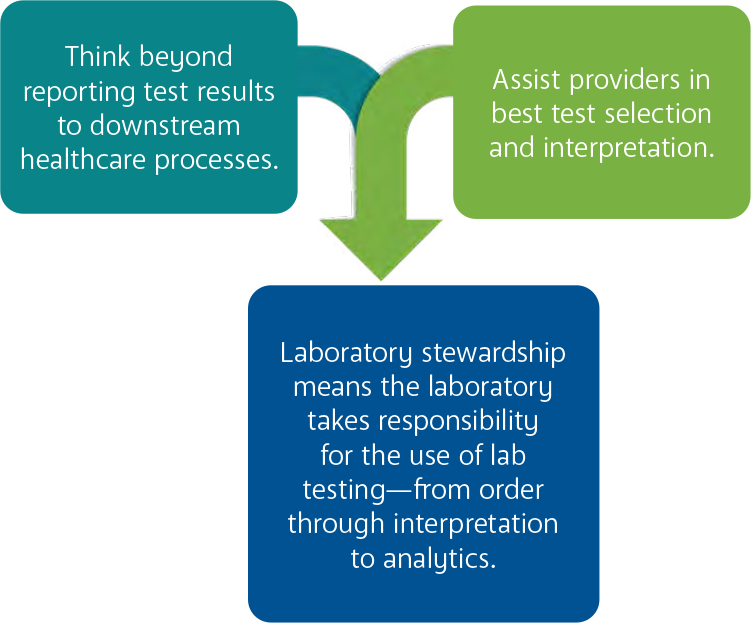 Think beyond reporting test results to downstream healthcare processes.

Assist providers in best test selection and interpretation.

Laboratory stewardship means the laboratory takes responsibility for the use of lab testing—from order through interpretation to analytics.